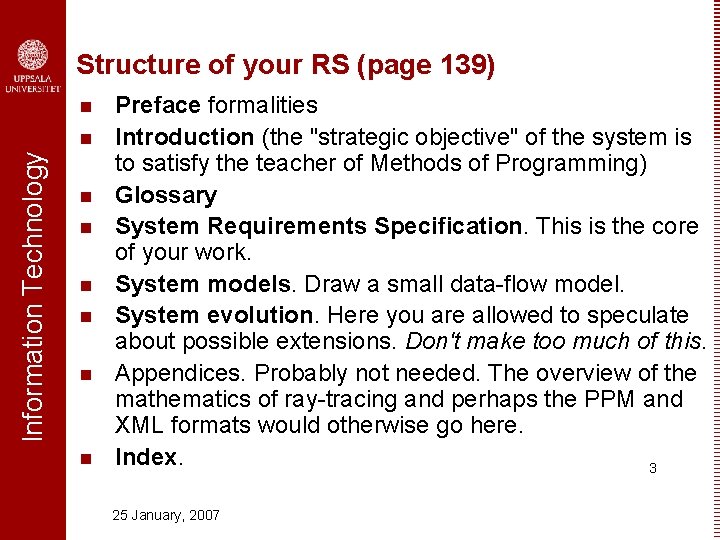 UPPSALA UNIVERSITET

Information Technology

Structure of your RS (page 139)

- Preface formalities
- Introduction (the "strategic objective" of the system is to satisfy the teacher of Methods of Programming)
- Glossary
- System Requirements Specification. This is the core of your work.
- System models. Draw a small data-flow model.
- System evolution. Here you are allowed to speculate about possible extensions. Don't make too much of this.
- Appendices. Probably not needed. The overview of the mathematics of ray-tracing and perhaps the PPM and XML formats would otherwise go here.
- Index.

3

25 January, 2007